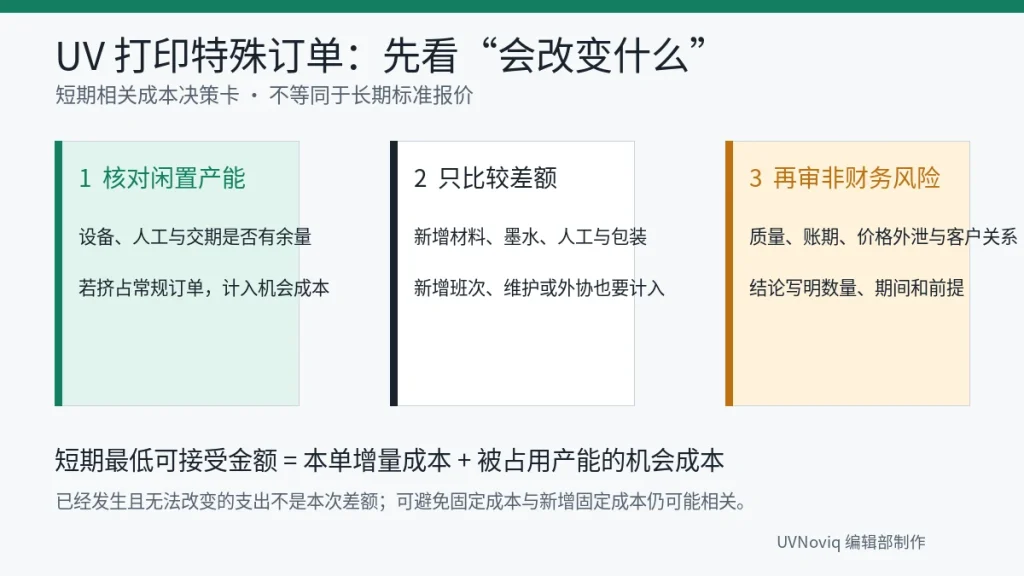 UV 打印特殊订单：先看“会改变什么”

短期相关成本决策卡 · 不等同于长期标准报价

1 核对闲置产能

设备、人工与交期是否有余量

若挤占常规订单，计入机会成本

2 只比较差额

新增材料、墨水、人工与包装

新增班次、维护或外协也要计入

3 再审非财务风险

质量、账期、价格外泄与客户关系

结论写明数量、期间和前提

短期最低可接受金额 = 本单增量成本 + 被占用产能的机会成本

已经发生且无法改变的支出不是本次差额；可避免固定成本与新增固定成本仍可能相关。

UVNoviq 编辑部制作